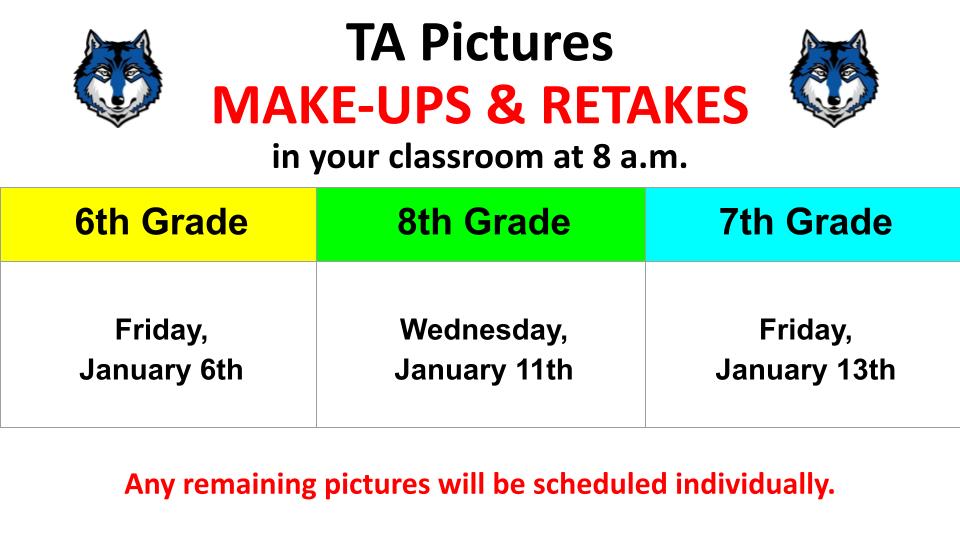 TA Pictures

MAKE-UPS & RETAKES

in your classroom at 8 a.m.

| 6th Grade | 8th Grade | 7th Grade |
|---|---|---|
| Friday, January 6th | Wednesday, January 11th | Friday, January 13th |

Any remaining pictures will be scheduled individually.